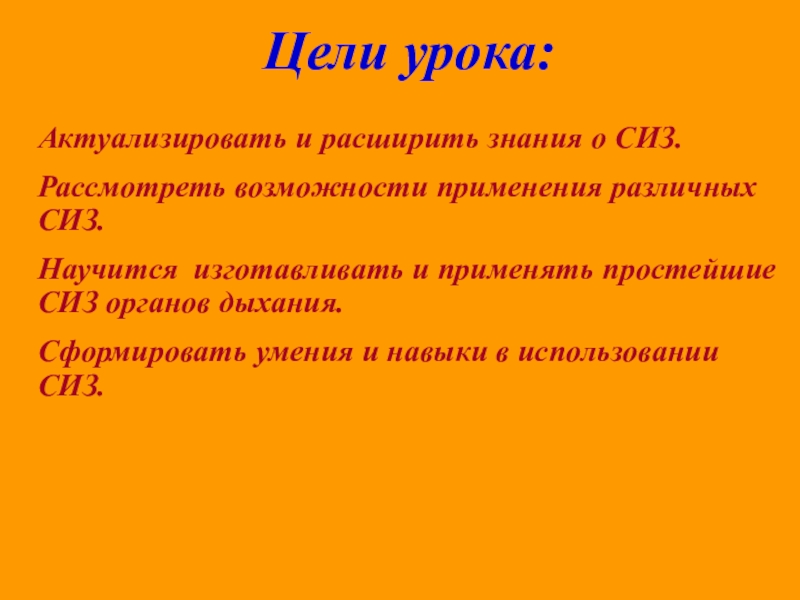 Цели урока:

Актуализировать и расширить знания о СИЗ.

Рассмотреть возможности применения различных СИЗ.

Научится  изготавливать и применять простейшие СИЗ органов дыхания.

Сформировать умения и навыки в использовании СИЗ.